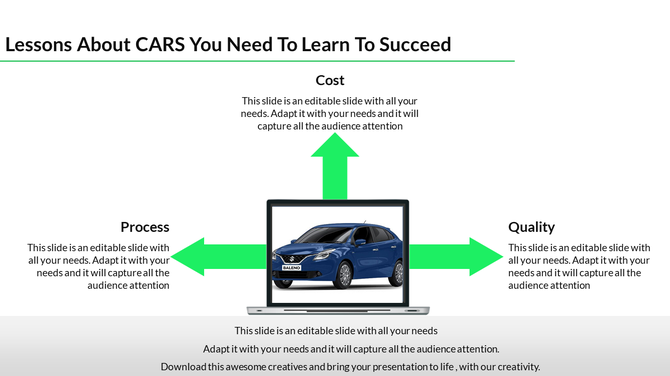 Lessons About CARS You Need To Learn To Succeed

Cost

This slide is an editable slide with all your needs. Adapt it with your needs and it will capture all the audience attention

Process

This slide is an editable slide with all your needs. Adapt it with your needs and it will capture all the audience attention

BALENO

Quality

This slide is an editable slide with all your needs. Adapt it with your needs and it will capture all the audience attention

This slide is an editable slide with all your needs

Adapt it with your needs and it will capture all the audience attention.

Download this awesome creatives and bring your presentation to life , with our creativity.